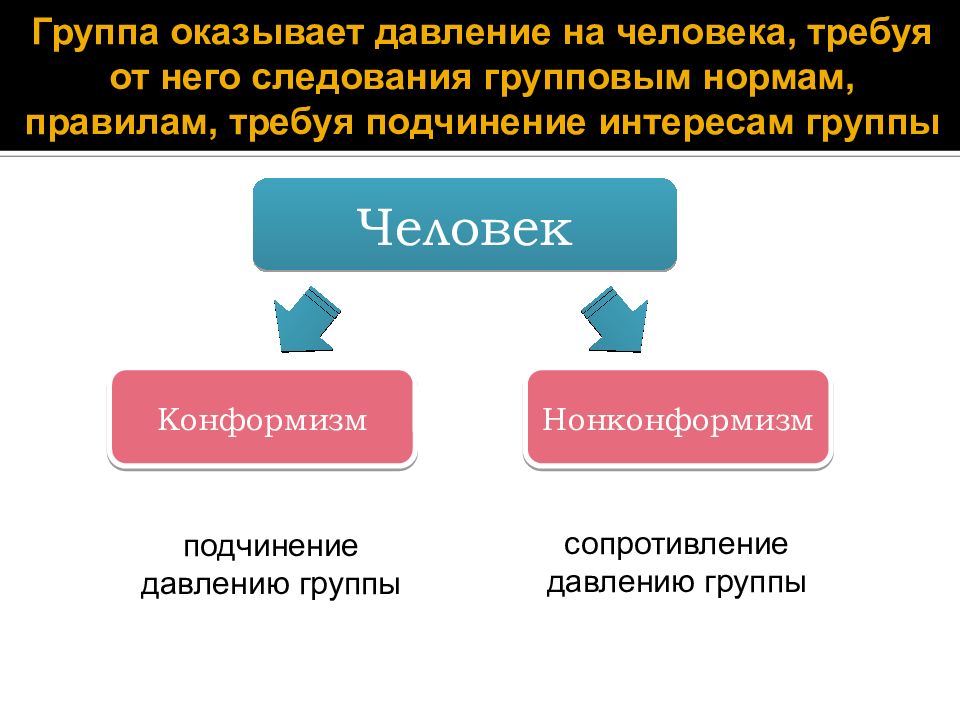 Группа оказывает давление на человека, требуя от него следования групповым нормам, правилам, требуя подчинение интересам группы

Человек

Конформизм

Нонконформизм

подчинение давлению группы

сопротивление давлению группы